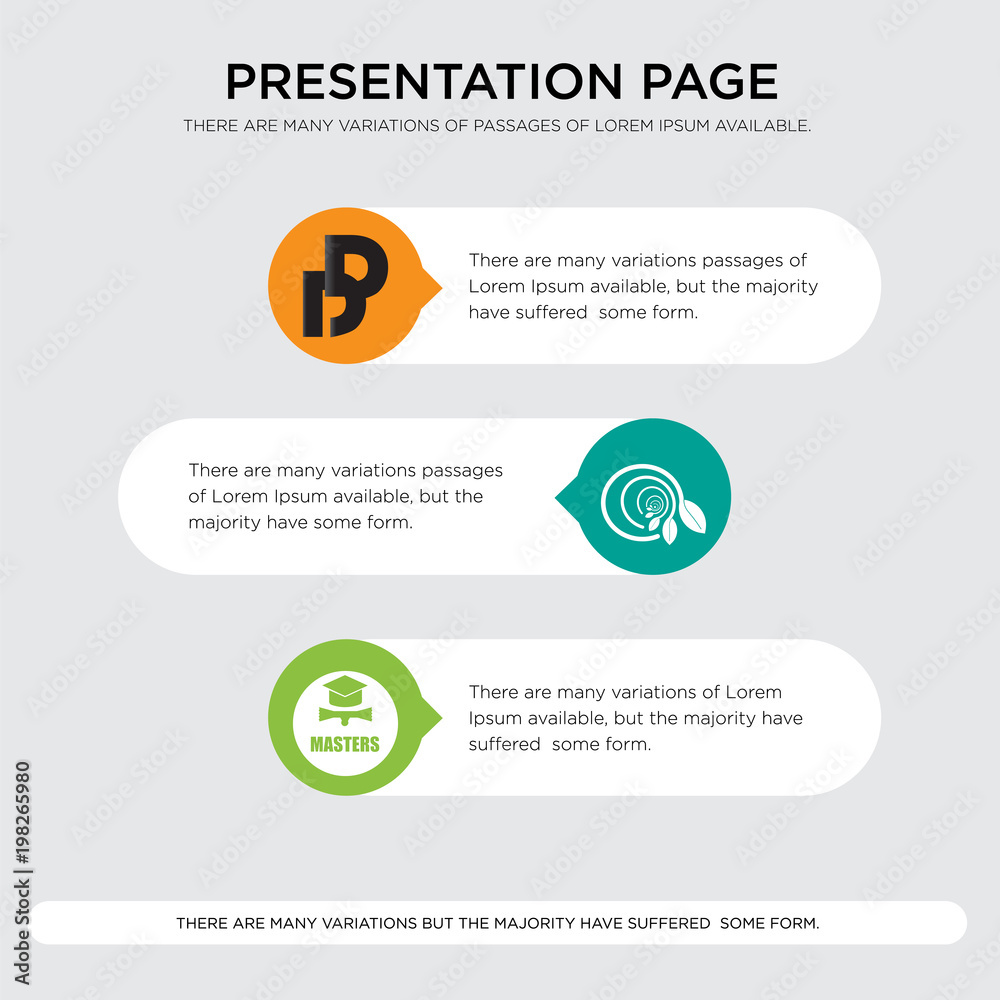 PRESENTATION PAGE
THERE ARE MANY VARIATIONS OF PASSAGES OF LOREM IPSUM AVAILABLE.

There are many variations passages of Lorem Ipsum available, but the majority have suffered some form.

There are many variations passages of Lorem Ipsum available, but the majority have some form.

MASTERS

There are many variations of Lorem Ipsum available, but the majority have suffered some form.

THERE ARE MANY VARIATIONS BUT THE MAJORITY HAVE SUFFERED SOME FORM.

Adobe Stock | #198265980